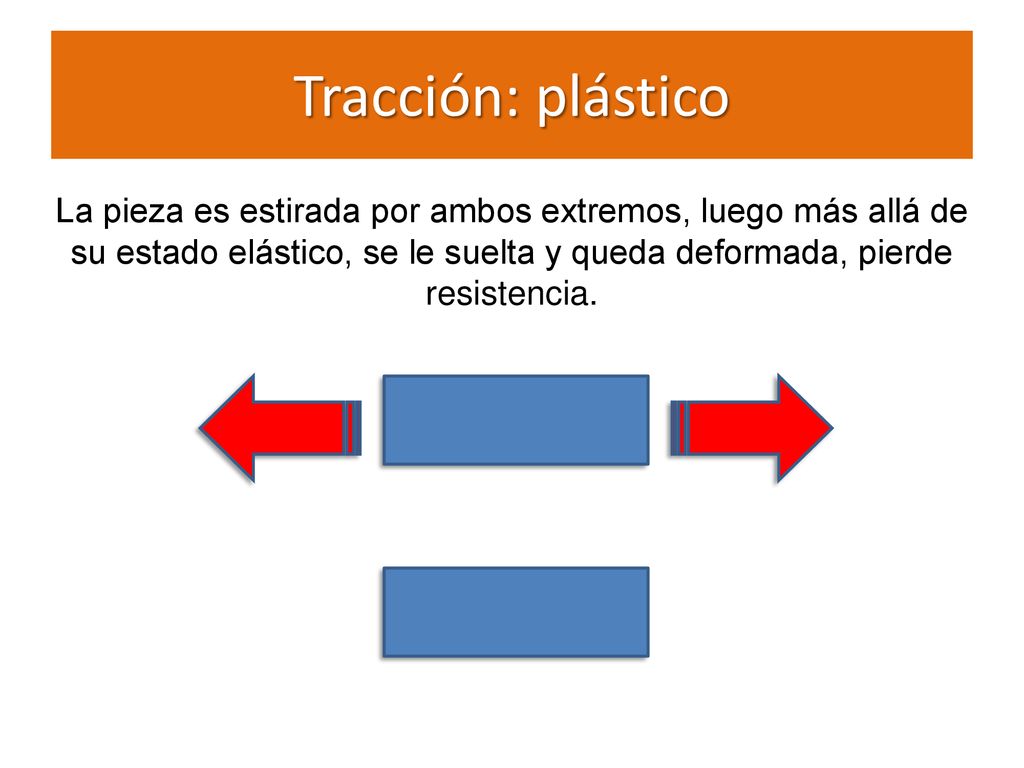 Tracción: plástico

La pieza es estirada por ambos extremos, luego más allá de su estado elástico, se le suelta y queda deformada, pierde resistencia.